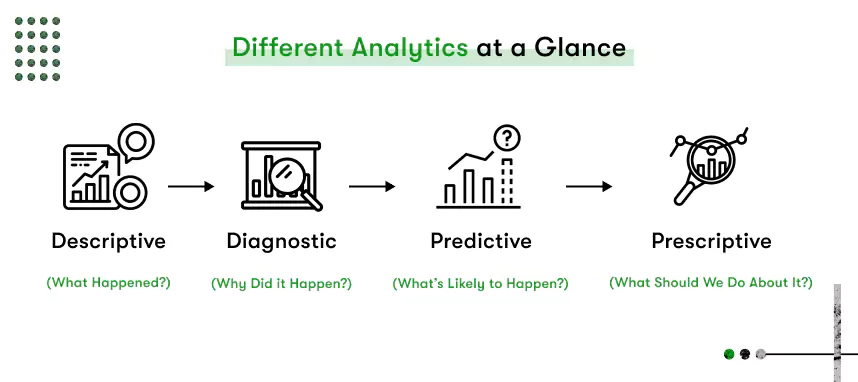 Different Analytics at a Glance

Descriptive
(What Happened?)

Diagnostic
(Why Did it Happen?)

Predictive
(What's Likely to Happen?)

Prescriptive
(What Should We Do About It?)